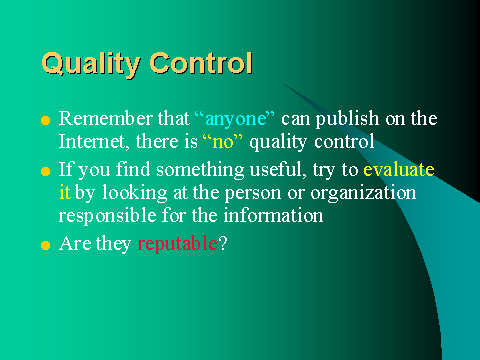 Quality Control

- Remember that “anyone” can publish on the Internet, there is “no” quality control
- If you find something useful, try to evaluate it by looking at the person or organization responsible for the information
- Are they reputable?